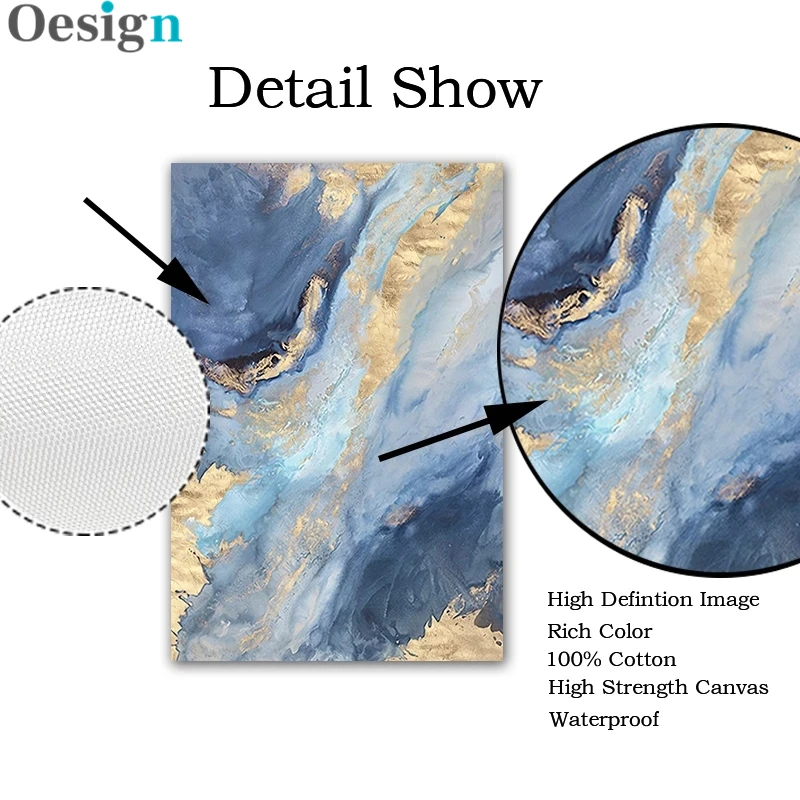 Oesign

Detail Show

High Defintion Image
Rich Color
100% Cotton
High Strength Canvas
Waterproof